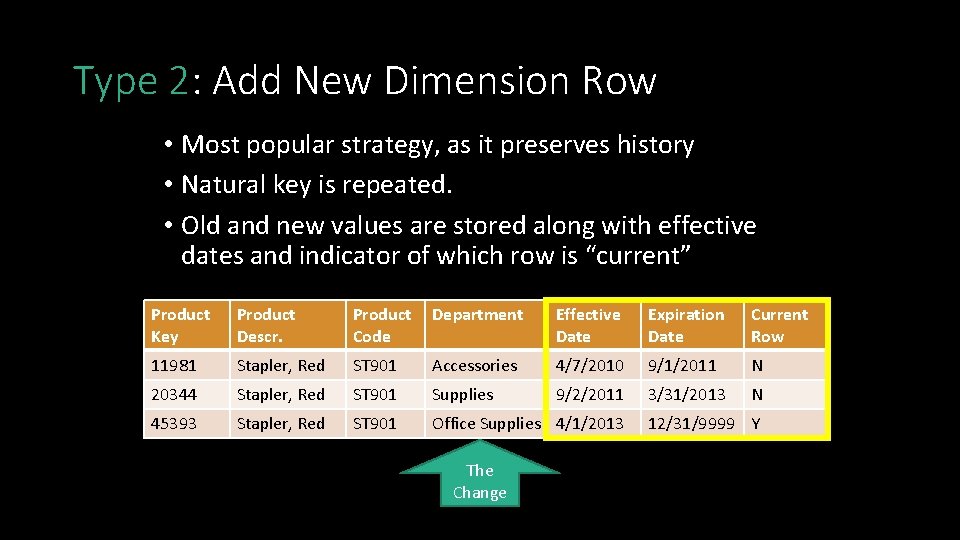 Type 2: Add New Dimension Row

• Most popular strategy, as it preserves history
• Natural key is repeated.
• Old and new values are stored along with effective dates and indicator of which row is “current”

| Product Key | Product Descr. | Product Code | Department | Effective Date | Expiration Date | Current Row |
|---|---|---|---|---|---|---|
| 11981 | Stapler, Red | ST901 | Accessories | 4/7/2010 | 9/1/2011 | N |
| 20344 | Stapler, Red | ST901 | Supplies | 9/2/2011 | 3/31/2013 | N |
| 45393 | Stapler, Red | ST901 | Office Supplies | 4/1/2013 | 12/31/9999 | Y |

The Change